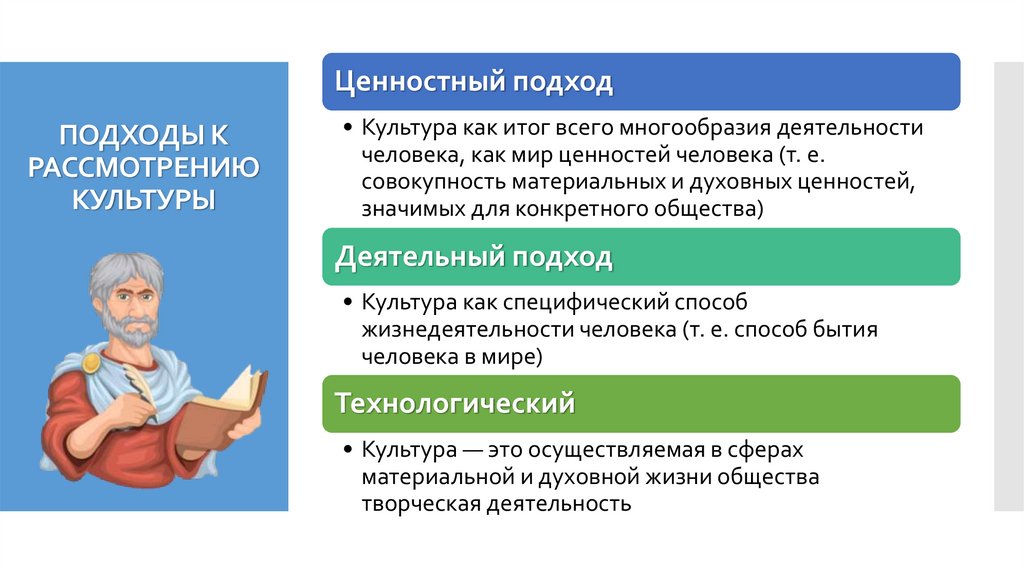 ПОДХОДЫ К РАССМОТРЕНИЮ КУЛЬТУРЫ

Ценностный подход

• Культура как итог всего многообразия деятельности человека, как мир ценностей человека (т. е. совокупность материальных и духовных ценностей, значимых для конкретного общества)

Деятельный подход

• Культура как специфический способ жизнедеятельности человека (т. е. способ бытия человека в мире)

Технологический

• Культура — это осуществляемая в сферах материальной и духовной жизни общества творческая деятельность